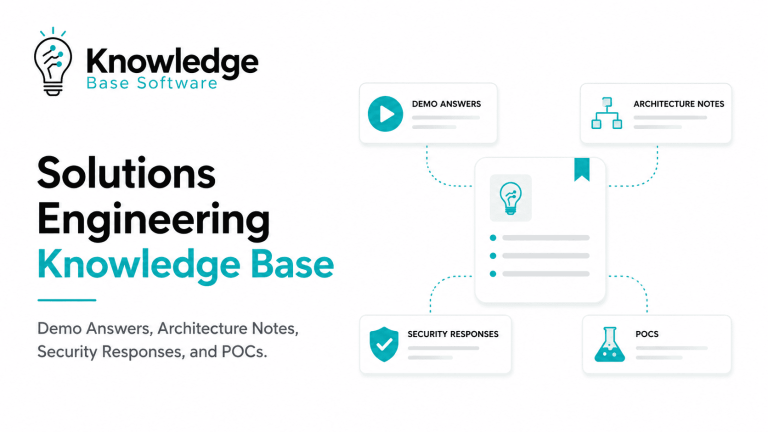 Knowledge
Base Software

Solutions Engineering Knowledge Base

Demo Answers, Architecture Notes, Security Responses, and POCs.

DEMO ANSWERS

ARCHITECTURE NOTES

SECURITY RESPONSES

POCS